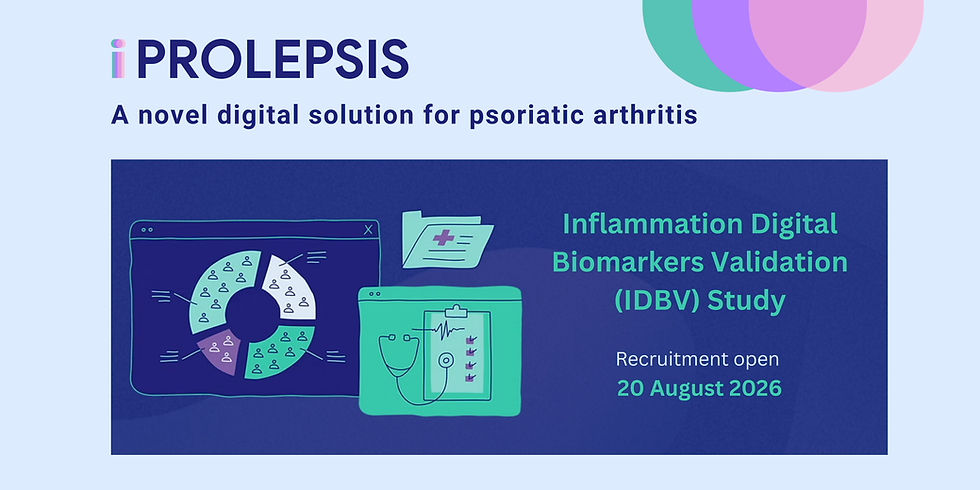 iPROLEPSIS

A novel digital solution for psoriatic arthritis

Inflammation Digital Biomarkers Validation (IDBV) Study

Recruitment open
20 August 2026